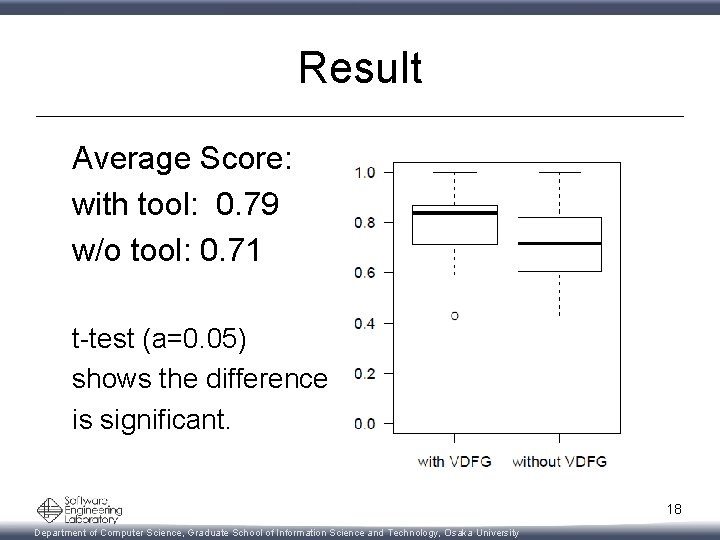 Result

Average Score:
with tool: 0.79
w/o tool: 0.71

t-test (a=0.05) shows the difference is significant.

1.0
0.8
0.6
0.4
0.2
0.0

with VDFG
without VDFG

Software Engineering Laboratory

18

Department of Computer Science, Graduate School of Information Science and Technology, Osaka University